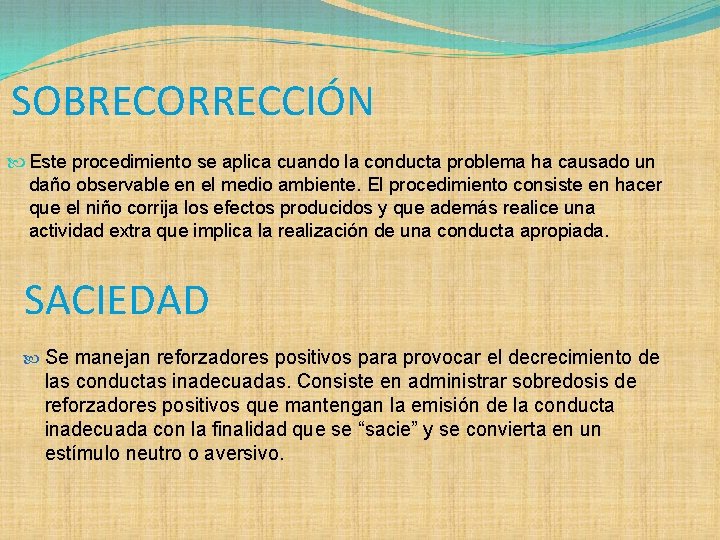 SOBRECORRECCIÓN

Este procedimiento se aplica cuando la conducta problema ha causado un daño observable en el medio ambiente. El procedimiento consiste en hacer que el niño corrija los efectos producidos y que además realice una actividad extra que implica la realización de una conducta apropiada.

SACIEDAD

Se manejan reforzadores positivos para provocar el decrecimiento de las conductas inadecuadas. Consiste en administrar sobredosis de reforzadores positivos que mantengan la emisión de la conducta inadecuada con la finalidad que se “sacie” y se convierta en un estímulo neutro o aversivo.